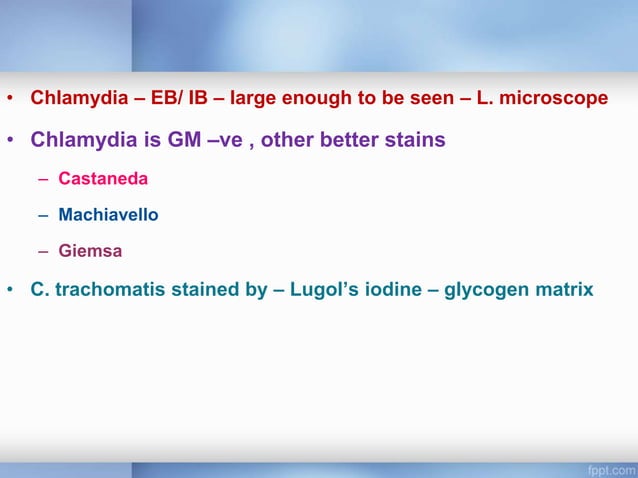 • Chlamydia – EB/ IB – large enough to be seen – L. microscope

• Chlamydia is GM –ve , other better stains

– Castaneda

– Machiavello

– Giemsa

• C. trachomatis stained by – Lugol's iodine – glycogen matrix

fppt.com